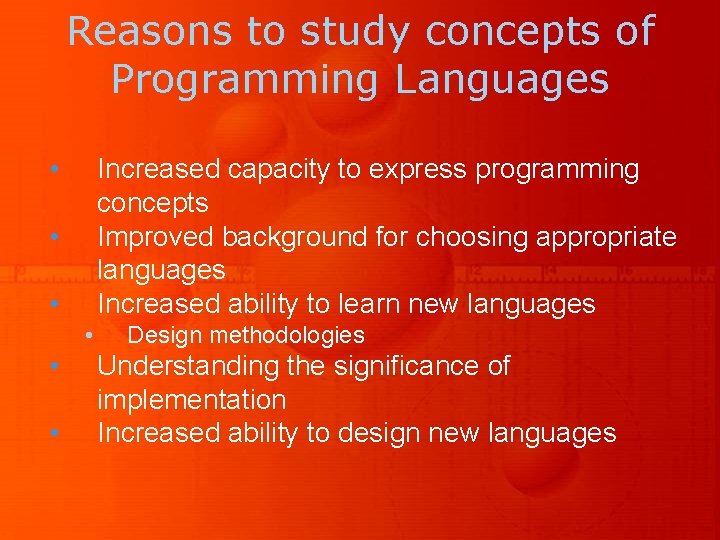 Reasons to study concepts of Programming Languages

• Increased capacity to express programming concepts
• Improved background for choosing appropriate languages
• Increased ability to learn new languages
  • Design methodologies
• Understanding the significance of implementation
• Increased ability to design new languages